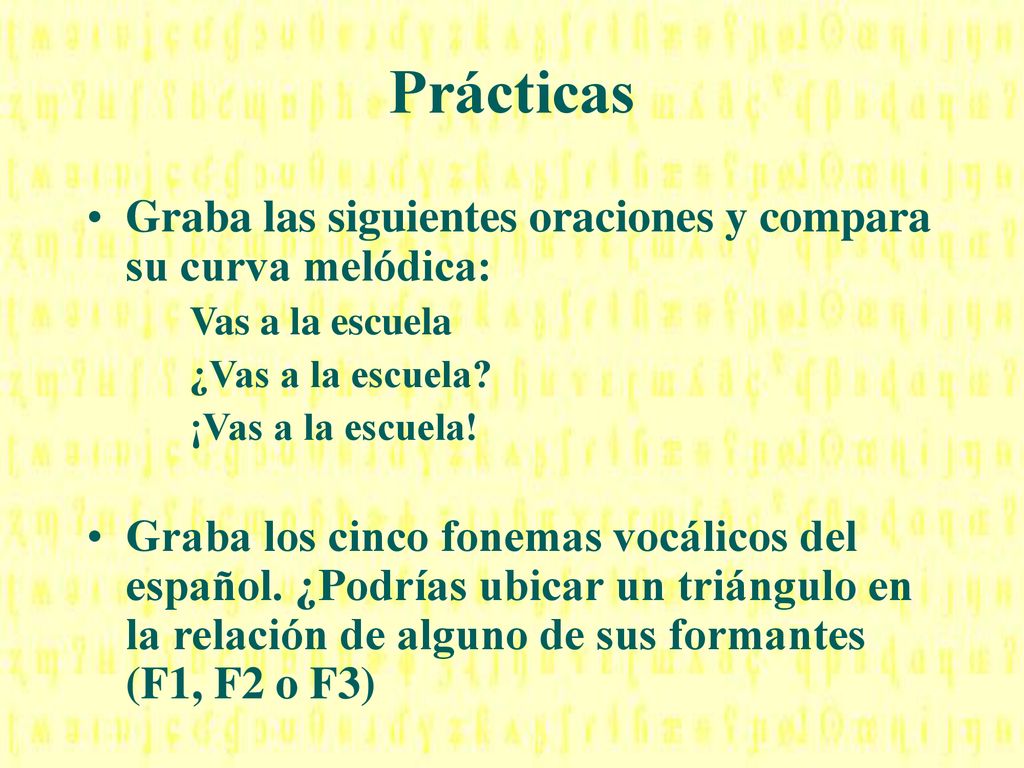 Prácticas

• Graba las siguientes oraciones y compara su curva melódica:

Vas a la escuela

¿Vas a la escuela?

¡Vas a la escuela!

• Graba los cinco fonemas vocálicos del español. ¿Podrías ubicar un triángulo en la relación de alguno de sus formantes (F1, F2 o F3)